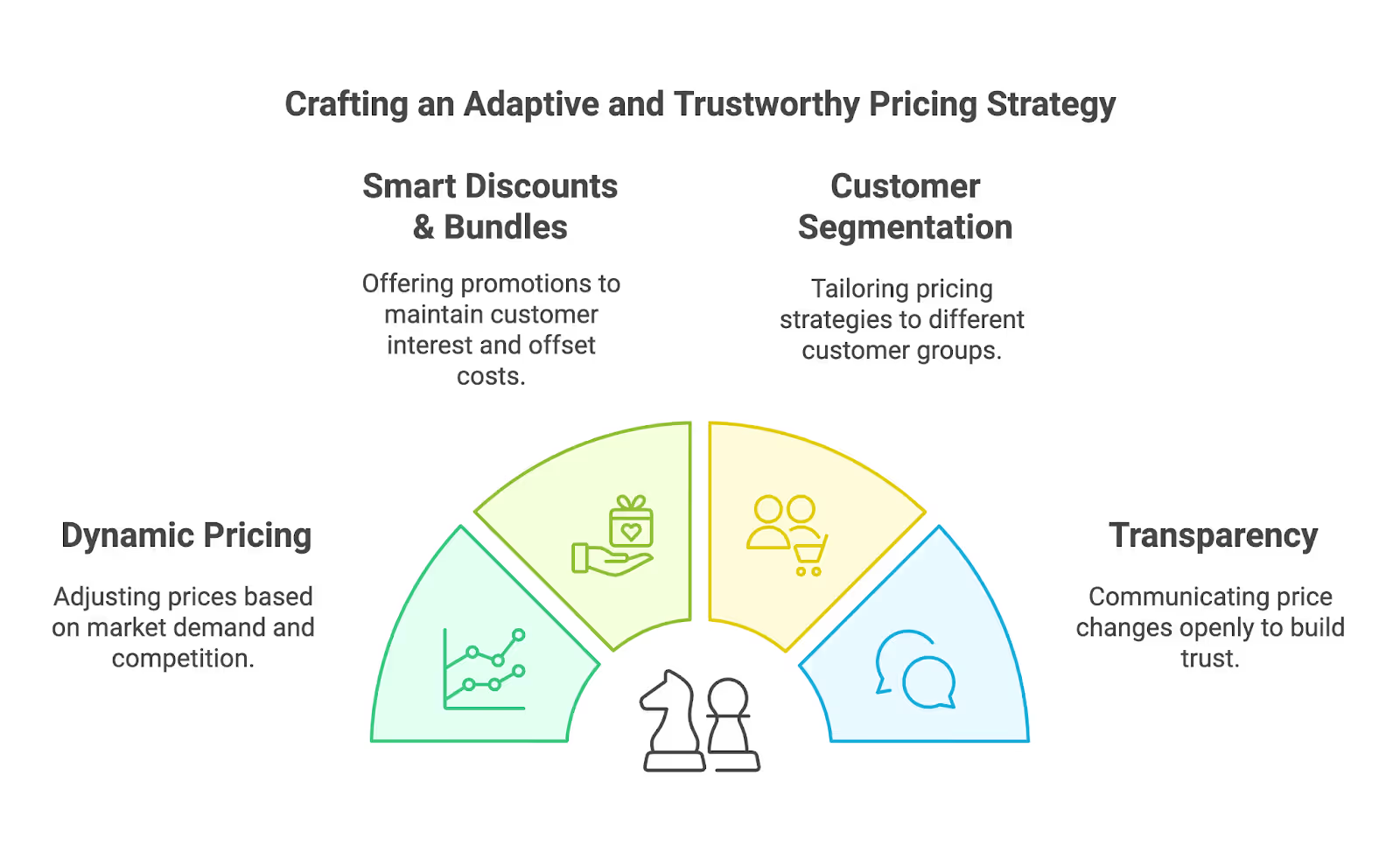 Crafting an Adaptive and Trustworthy Pricing Strategy

Smart Discounts & Bundles

Offering promotions to maintain customer interest and offset costs.

Customer Segmentation

Tailoring pricing strategies to different customer groups.

Dynamic Pricing

Adjusting prices based on market demand and competition.

Transparency

Communicating price changes openly to build trust.